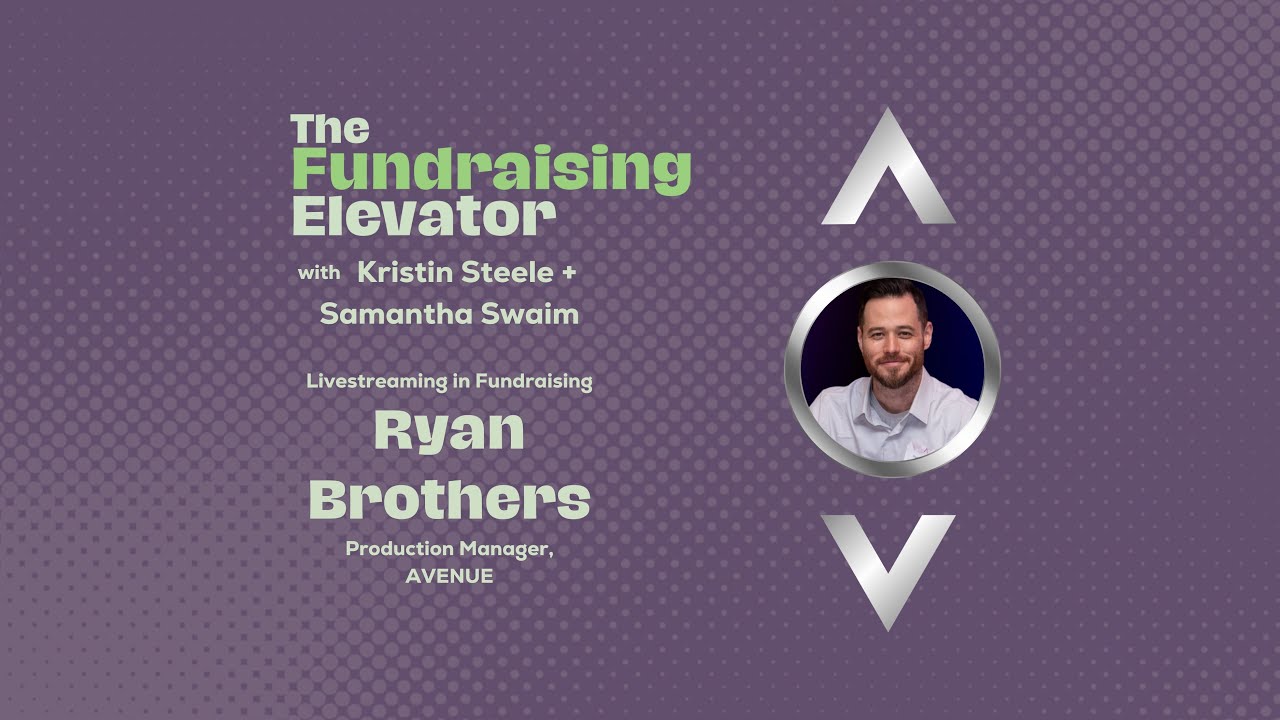 The Fundraising Elevator

with Kristin Steele + Samantha Swaim

Livestreaming in Fundraising

Ryan Brothers

Production Manager, AVENUE